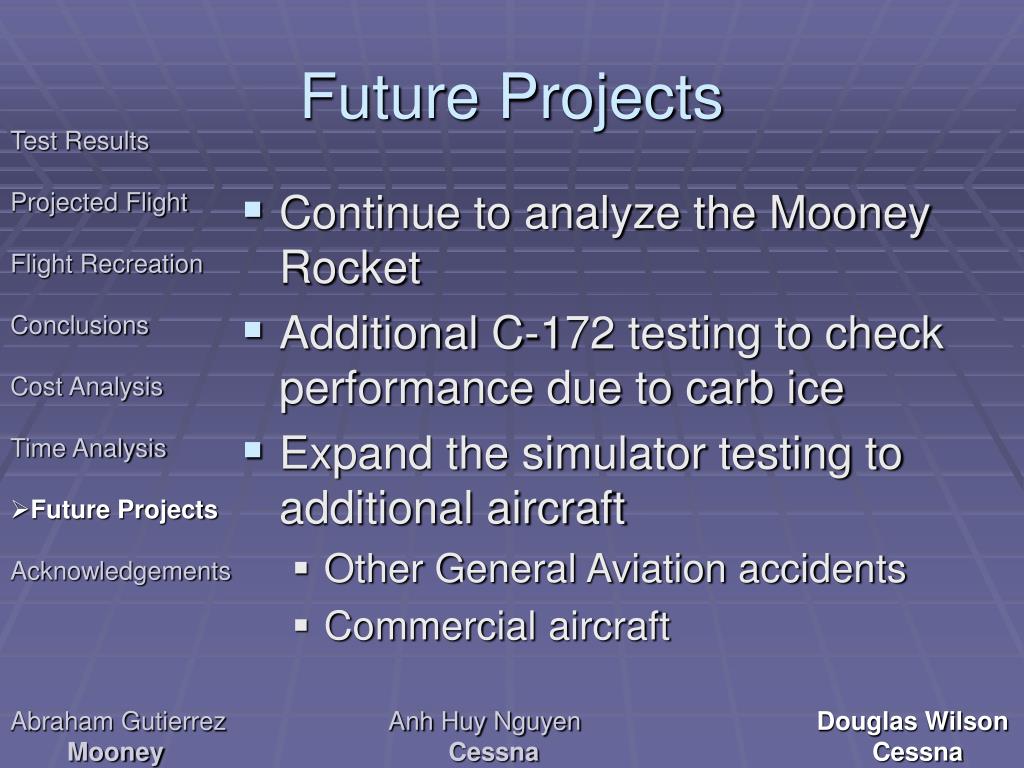 Future Projects

Test Results

Projected Flight

Flight Recreation

Conclusions

Cost Analysis

Time Analysis

➢Future Projects

Acknowledgements

▪ Continue to analyze the Mooney Rocket
▪ Additional C-172 testing to check performance due to carb ice
▪ Expand the simulator testing to additional aircraft
    ▪ Other General Aviation accidents
    ▪ Commercial aircraft

Abraham Gutierrez
Mooney

Anh Huy Nguyen
Cessna

Douglas Wilson
Cessna